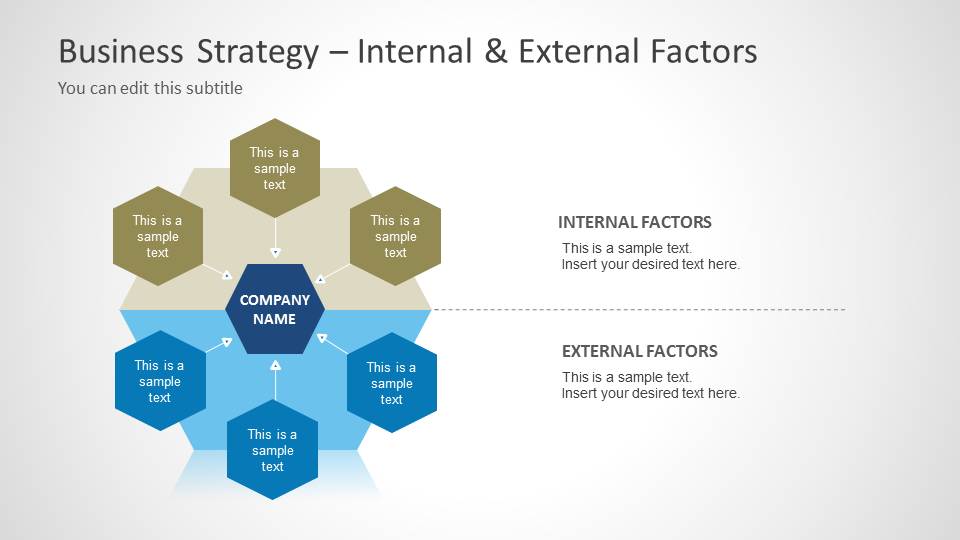 Business Strategy – Internal & External Factors

You can edit this subtitle

This is a sample text

This is a sample text

This is a sample text

COMPANY NAME

This is a sample text

This is a sample text

This is a sample text

INTERNAL FACTORS

This is a sample text.
Insert your desired text here.

EXTERNAL FACTORS

This is a sample text.
Insert your desired text here.